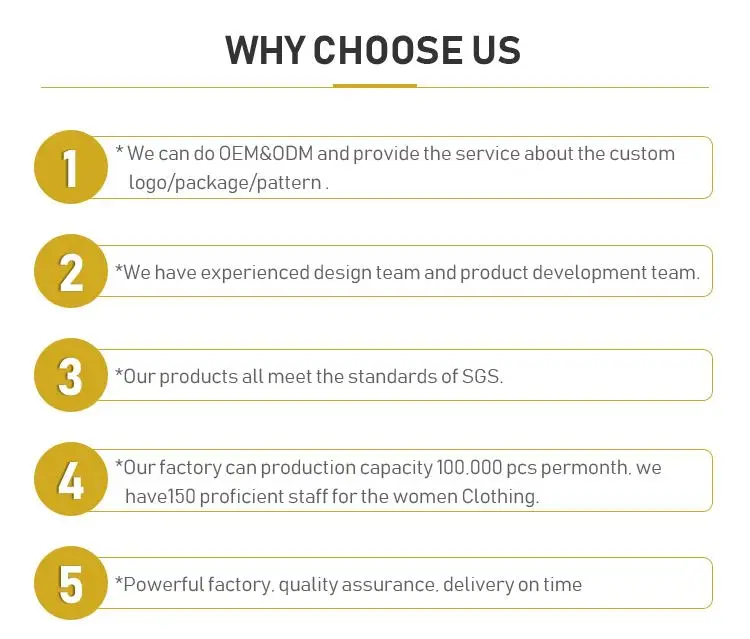 WHY CHOOSE US

1

* We can do OEM&ODM and provide the service about the custom logo/package/pattern .

2

*We have experienced design team and product development team.

3

*Our products all meet the standards of SGS.

4

*Our factory can production capacity 100,000 pcs permonth, we have150 proficient staff for the women Clothing.

5

*Powerful factory, quality assurance, delivery on time